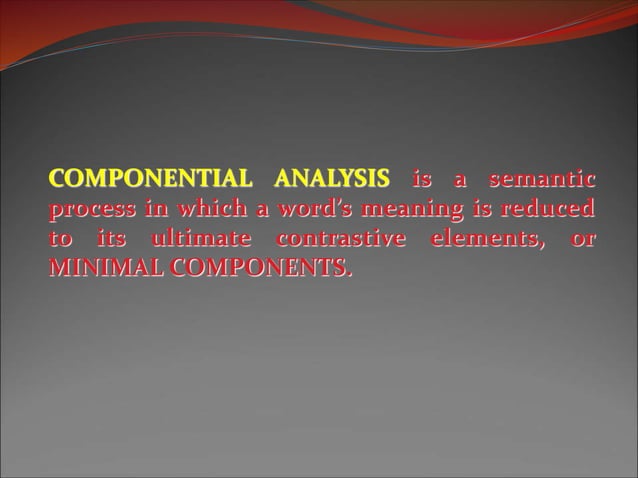 COMPONENTIAL ANALYSIS is a semantic process in which a word's meaning is reduced to its ultimate contrastive elements, or MINIMAL COMPONENTS.